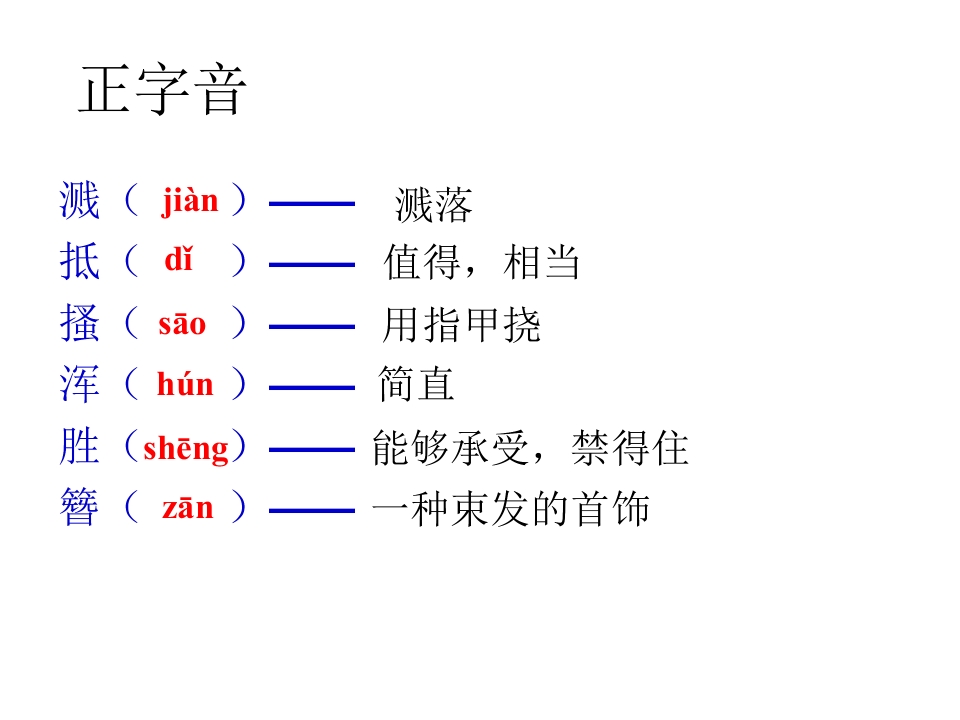 正字音

溅（ jiàn ）—— 溅落

抵（ dǐ ）—— 值得，相当

搔（ sāo ）—— 用指甲挠

浑（ hún ）—— 简直

胜（shēng）—— 能够承受，禁得住

簪（ zān ）—— 一种束发的首饰